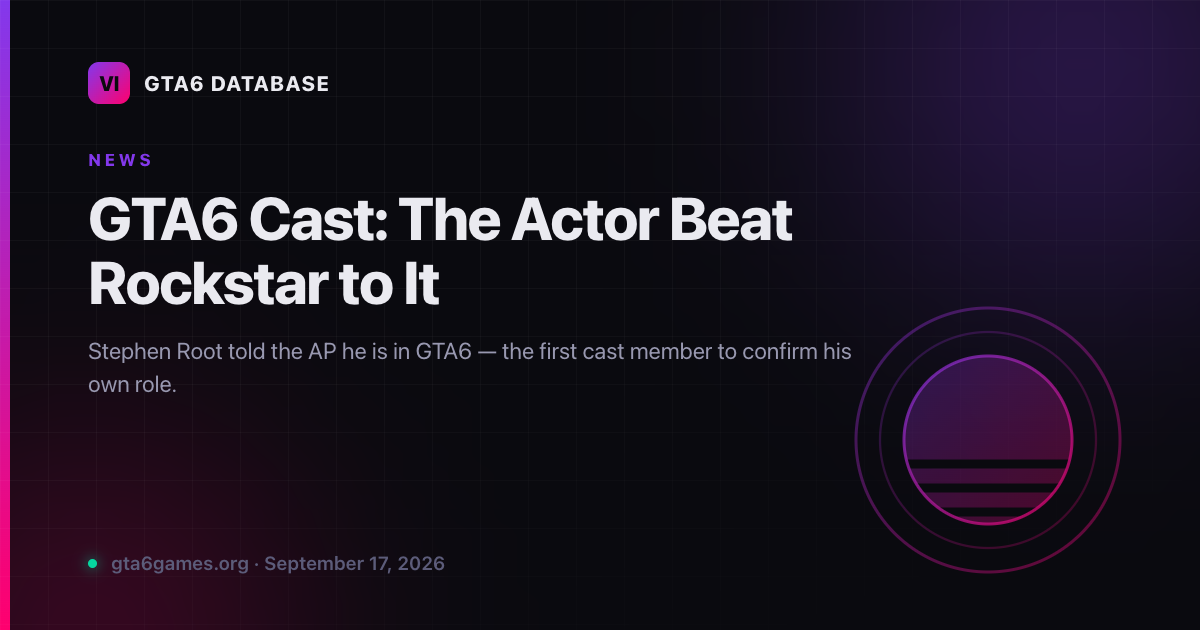 VI GTA6 DATABASE

NEWS

GTA6 Cast: The Actor Beat Rockstar to It

Stephen Root told the AP he is in GTA6 — the first cast member to confirm his own role.

gta6games.org · September 17, 2026